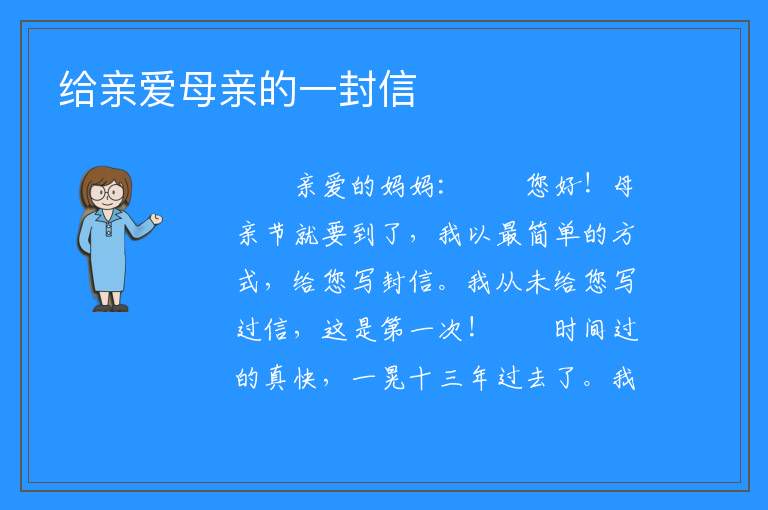 给亲爱母亲的一封信

亲爱的妈妈：　　您好！母亲节就要到了，我以最简单的方式，给您写封信。我从未给您写过信，这是第一次！　　时间过的真快，一晃十三年过去了。我